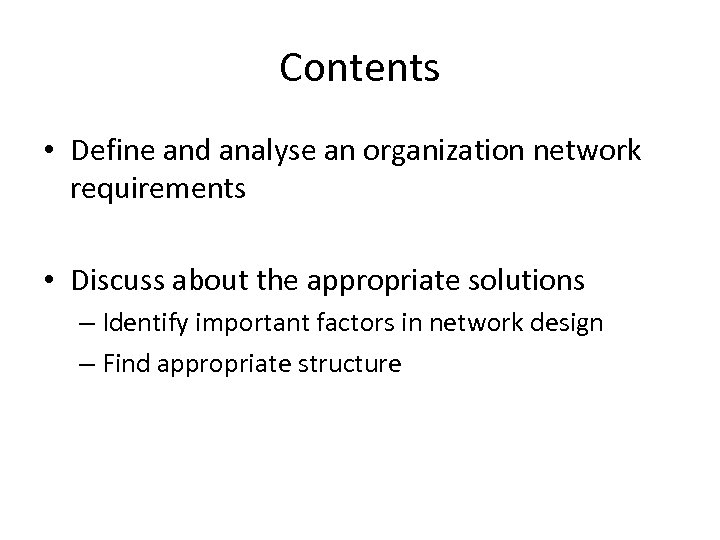 Contents

• Define and analyse an organization network requirements

• Discuss about the appropriate solutions
– Identify important factors in network design
– Find appropriate structure